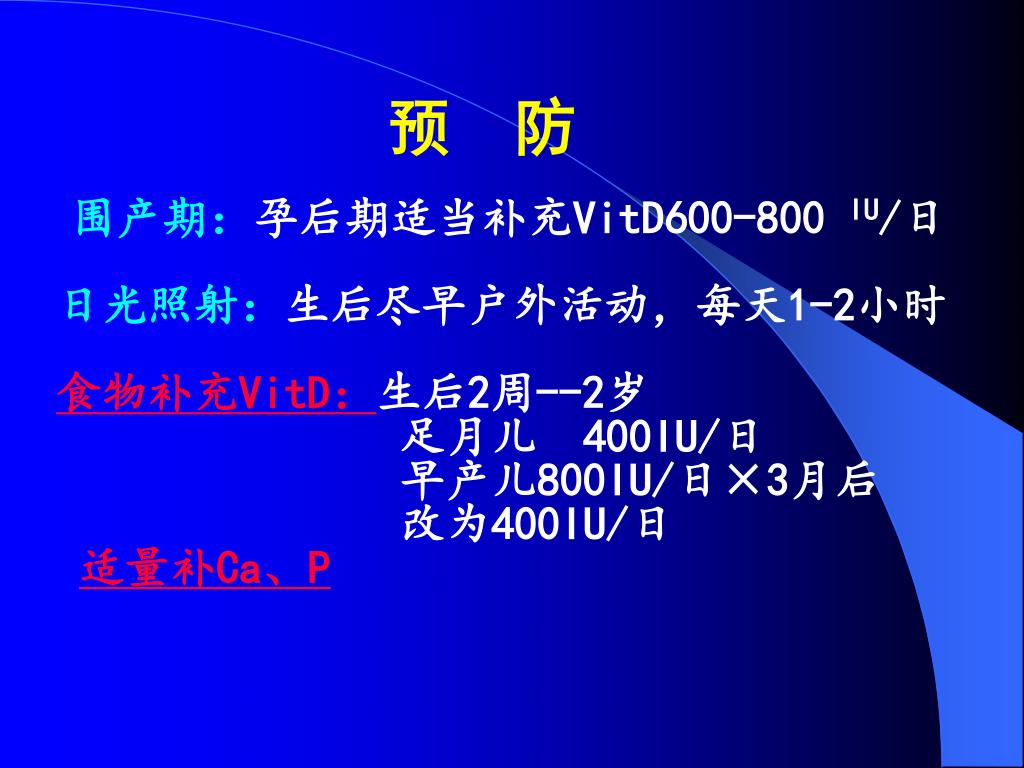 预 防

围产期：孕后期适当补充VitD600-800 IU/日

日光照射：生后尽早户外活动，每天1-2小时

食物补充VitD：生后2周--2岁
足月儿 400IU/日
早产儿800IU/日×3月后
改为400IU/日

适量补Ca、P